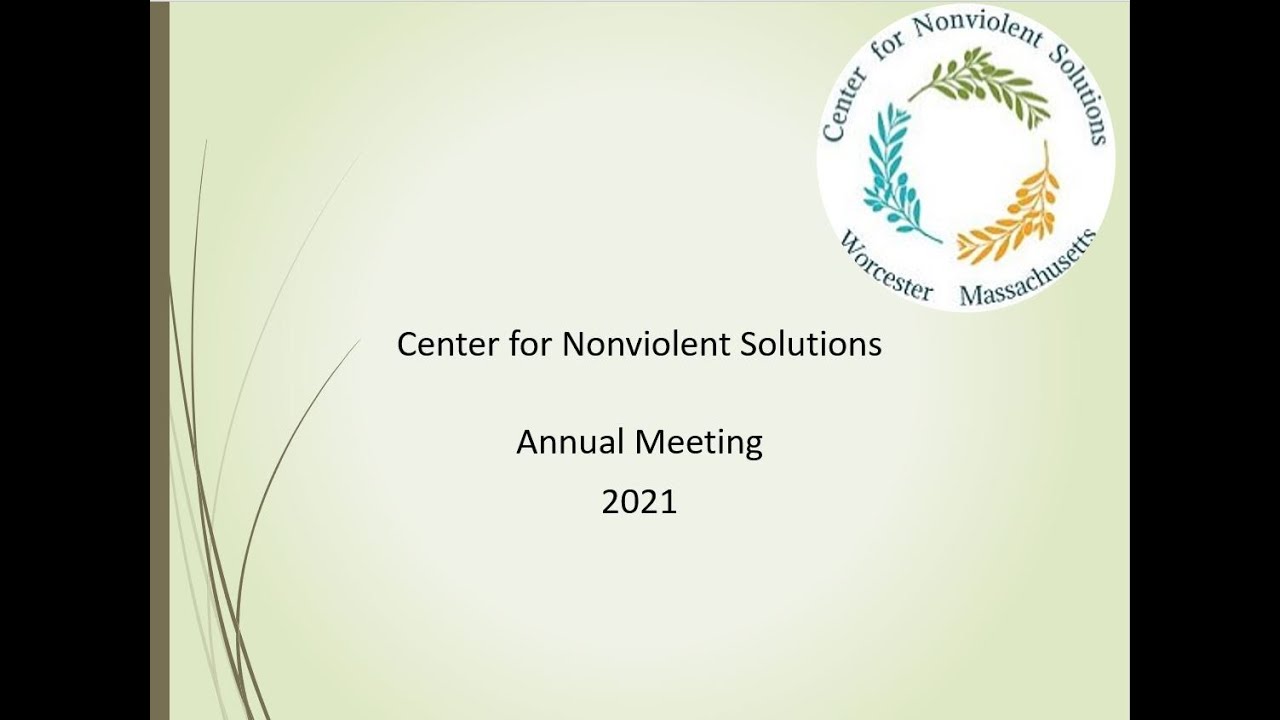 Center for Nonviolent Solutions
Worcester Massachusetts

Center for Nonviolent Solutions

Annual Meeting
2021